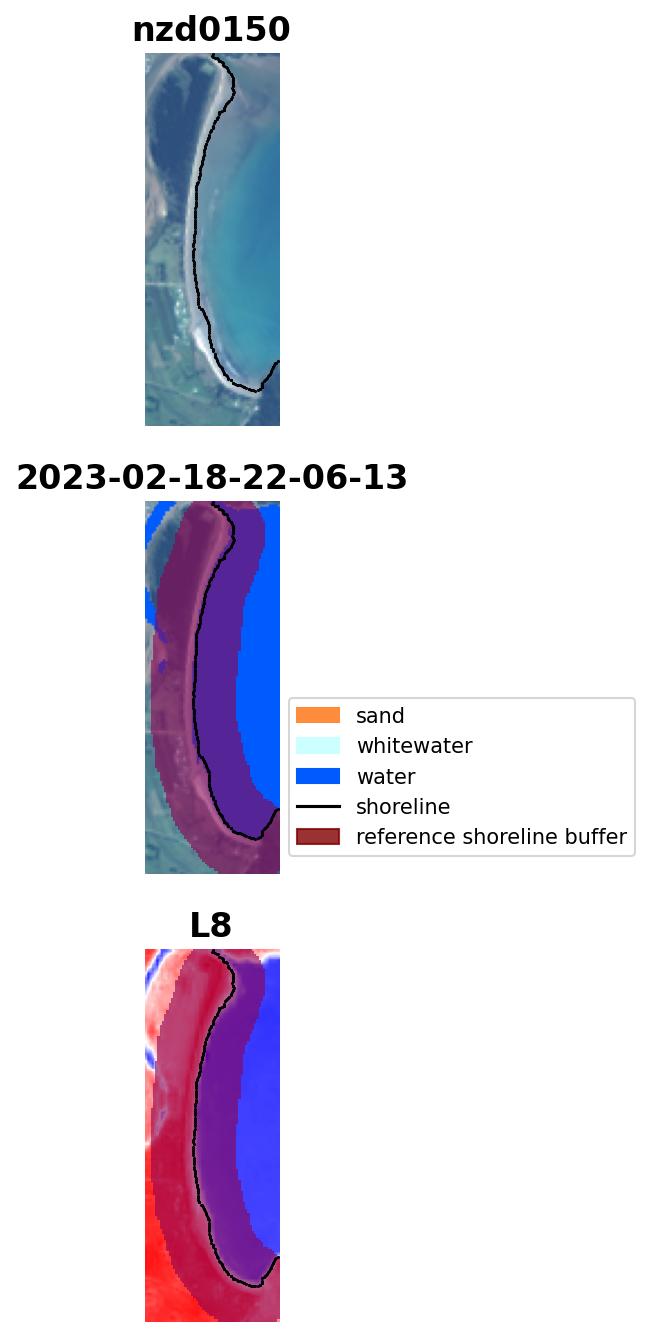 nzd0150

2023-02-18-22-06-13

sand
whitewater
water
shoreline
reference shoreline buffer

L8